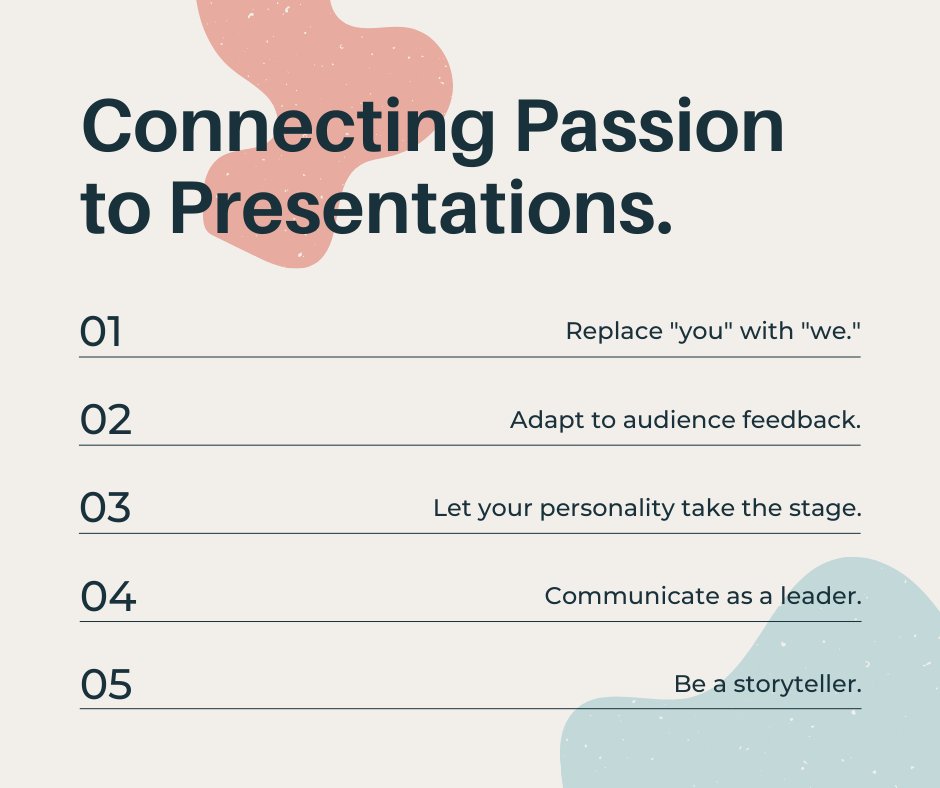 Connecting Passion to Presentations.

01 Replace "you" with "we."

02 Adapt to audience feedback.

03 Let your personality take the stage.

04 Communicate as a leader.

05 Be a storyteller.